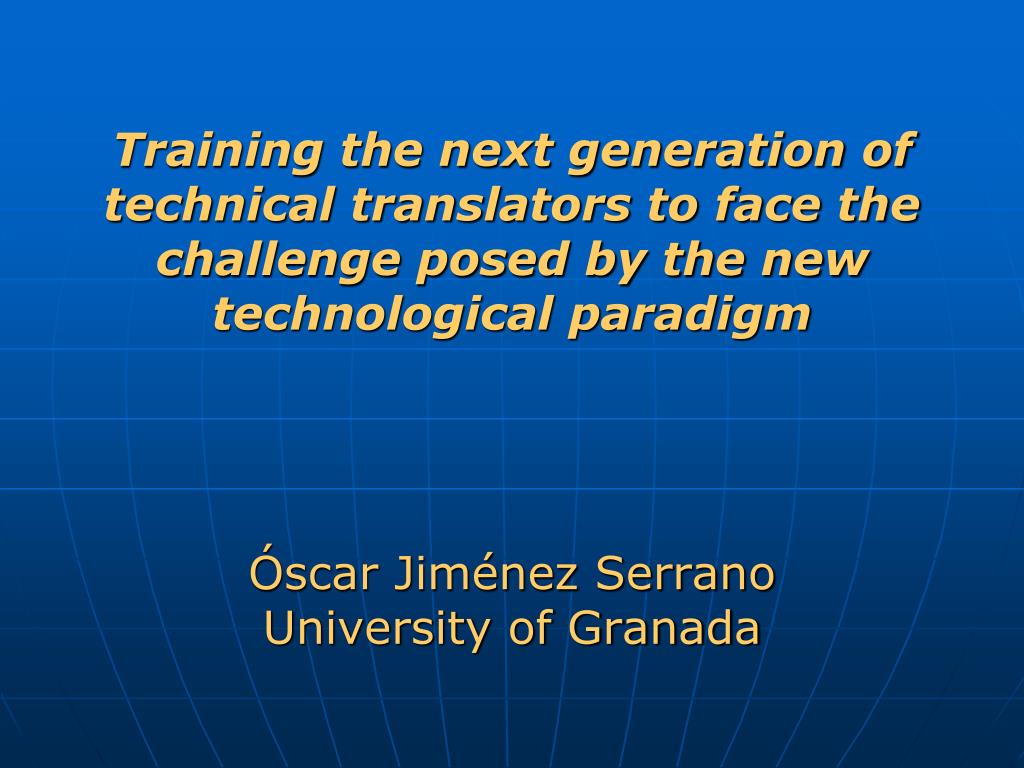 Training the next generation of technical translators to face the challenge posed by the new technological paradigm

Óscar Jiménez Serrano
University of Granada